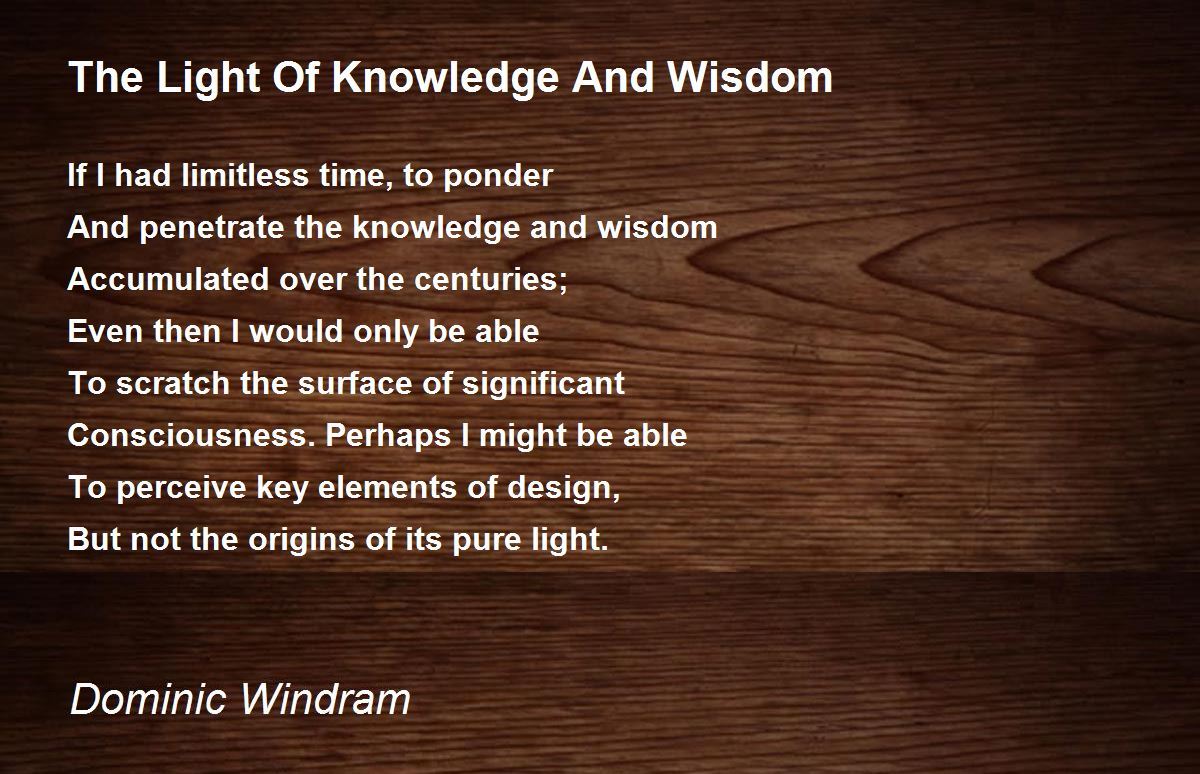 The Light Of Knowledge And Wisdom

If I had limitless time, to ponder
And penetrate the knowledge and wisdom
Accumulated over the centuries;
Even then I would only be able
To scratch the surface of significant
Consciousness. Perhaps I might be able
To perceive key elements of design,
But not the origins of its pure light.

Dominic Windram